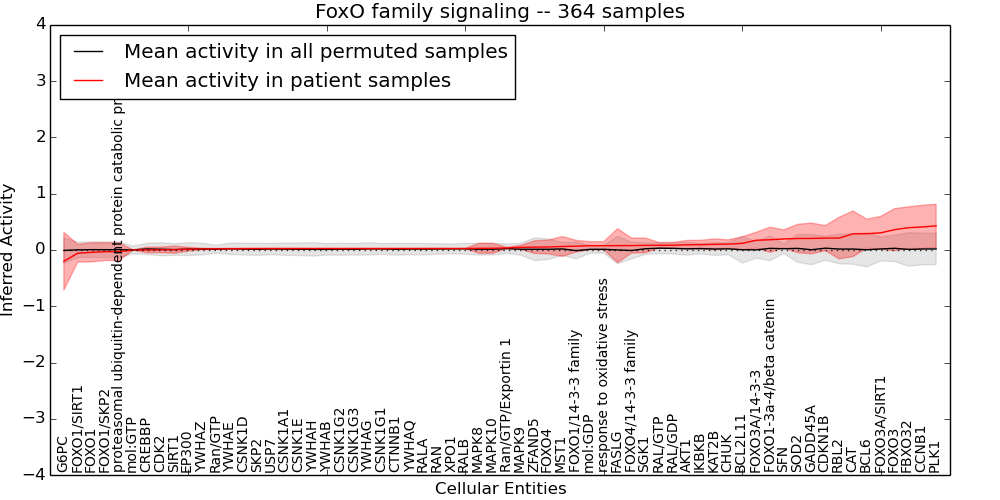 FoxO family signaling -- 364 samples

Mean activity in all permuted samples
Mean activity in patient samples

Inferred Activity

4
3
2
1
0
−1
−2
−3
−4

G6PC
FOXO1/SIRT1
FOXO1
FOXO1/SKP2
proteasomal ubiquitin-dependent protein catabolic pr
mol:GTP
CREBBP
CDK2
SIRT1
EP300
YWHAZ
Ran/GTP
YWHAE
CSNK1D
SKP2
USP7
CSNK1A1
CSNK1E
YWHAH
YWHAB
CSNK1G2
CSNK1G3
YWHAG
CSNK1G1
CTNNB1
YWHAQ
RALA
RAN
XPO1
RALB
MAPK8
MAPK10
Ran/GTP/Exportin 1
MAPK9
ZFAND5
FOXO4
MST1
FOXO1/14-3-3 family
mol:GDP
response to oxidative stress
FASLG
FOXO4/14-3-3 family
SGK1
RAL/GTP
RAL/GDP
AKT1
IKBKB
KAT2B
CHUK
BCL2L11
FOXO3A/14-3-3
FOXO1-3a-4/beta catenin
SFN
SOD2
GADD45A
CDKN1B
RBL2
CAT
BCL6
FOXO3A/SIRT1
FOXO3
FBXO32
CCNB1
PLK1

Cellular Entities